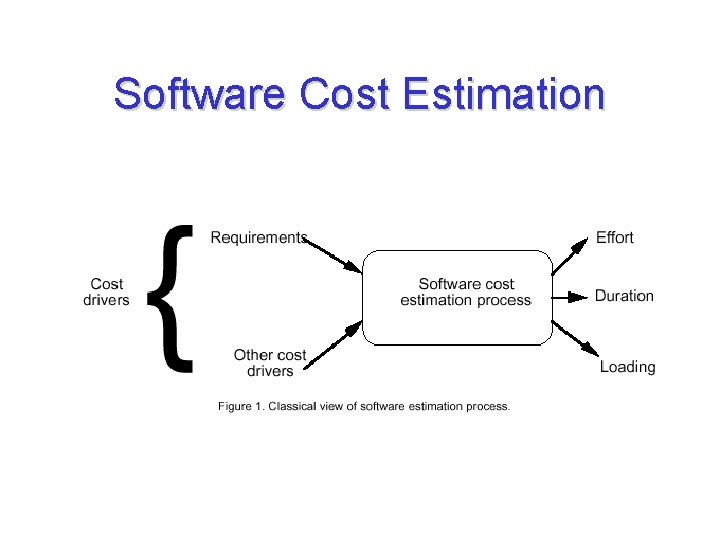 Software Cost Estimation

Cost drivers

Requirements

Other cost drivers

Software cost estimation process

Effort

Duration

Loading

Figure 1. Classical view of software estimation process.